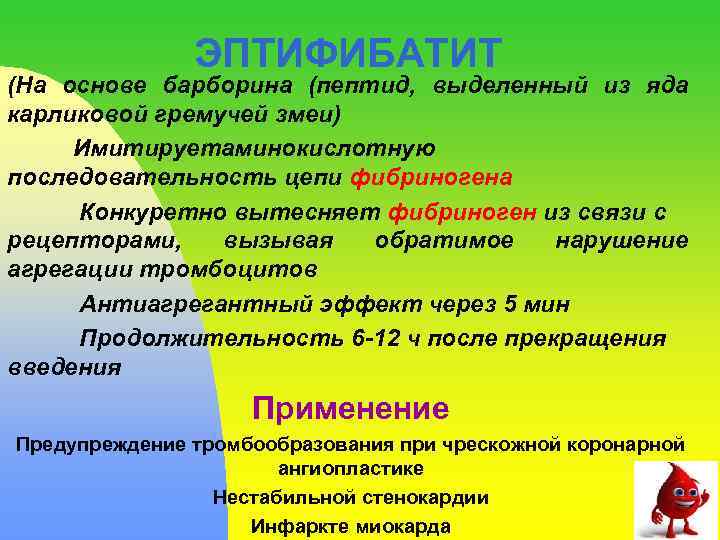 ЭПТИФИБАТИТ

(На основе барборина (пептид, выделенный из яда карликовой гремучей змеи)

Имитируетаминокислотную последовательность цепи фибриногена

Конкуретно вытесняет фибриноген из связи с рецепторами, вызывая обратимое нарушение агрегации тромбоцитов

Антиагрегантный эффект через 5 мин

Продолжительность 6-12 ч после прекращения введения

Применение

Предупреждение тромбообразования при чрескожной коронарной ангиопластике

Нестабильной стенокардии

Инфаркте миокарда